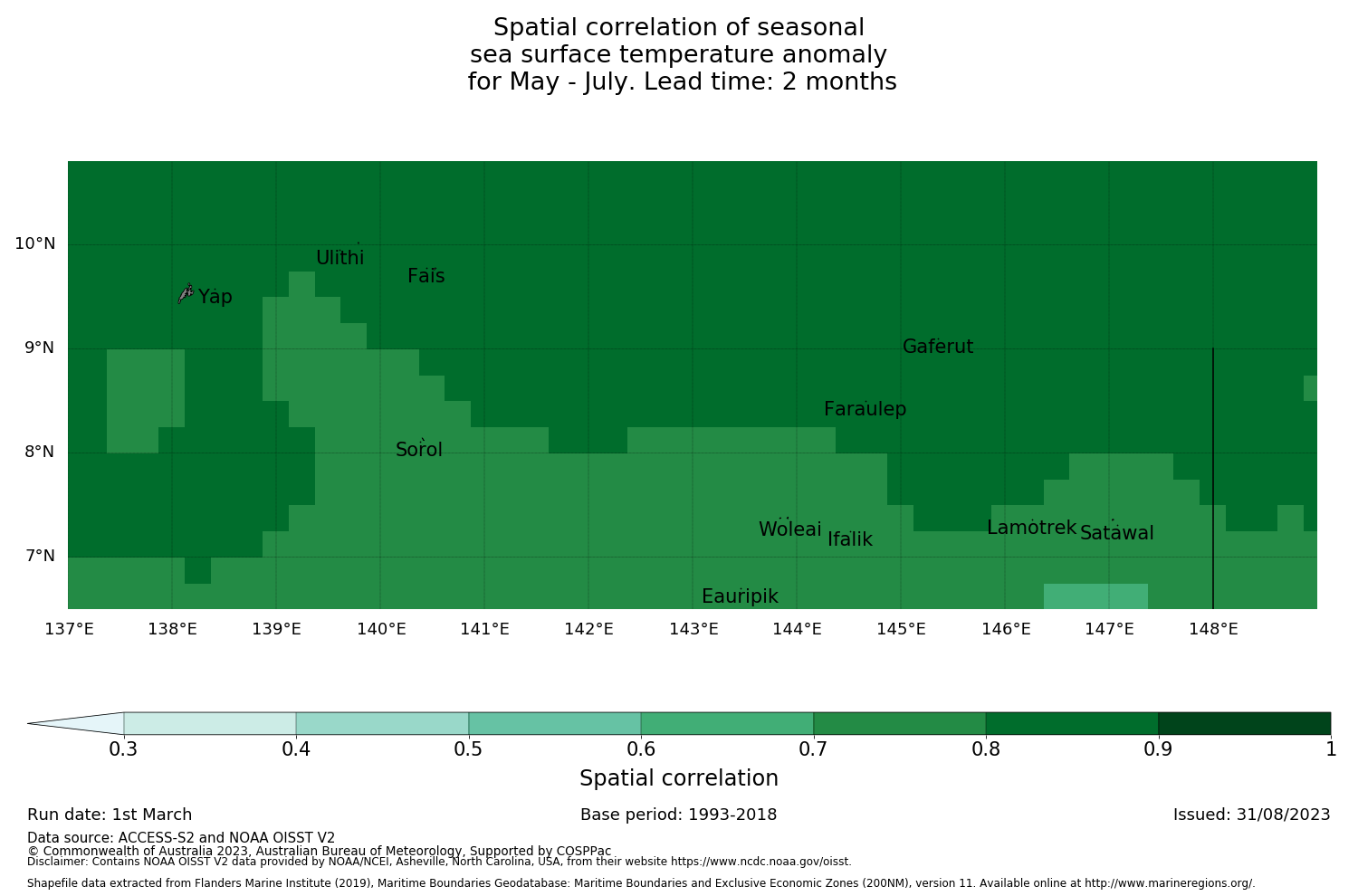 Spatial correlation of seasonal
sea surface temperature anomaly
for May - July. Lead time: 2 months

10°N
9°N
8°N
7°N

Ulithi
Fais
Yap
Gaferut
Faraulep
Sorol
Woleai
Ifalik
Lamotrek
Satawal
Eauripik

137°E 138°E 139°E 140°E 141°E 142°E 143°E 144°E 145°E 146°E 147°E 148°E

0.3 0.4 0.5 0.6 0.7 0.8 0.9 1

Spatial correlation

Run date: 1st March

Base period: 1993-2018

Issued: 31/08/2023

Data source: ACCESS-S2 and NOAA OISST V2
© Commonwealth of Australia 2023, Australian Bureau of Meteorology, Supported by COSPPac
Disclaimer: Contains NOAA OISST V2 data provided by NOAA/NCEI, Asheville, North Carolina, USA, from their website https://www.ncdc.noaa.gov/oisst.

Shapefile data extracted from Flanders Marine Institute (2019), Maritime Boundaries Geodatabase: Maritime Boundaries and Exclusive Economic Zones (200NM), version 11. Available online at http://www.marineregions.org/.